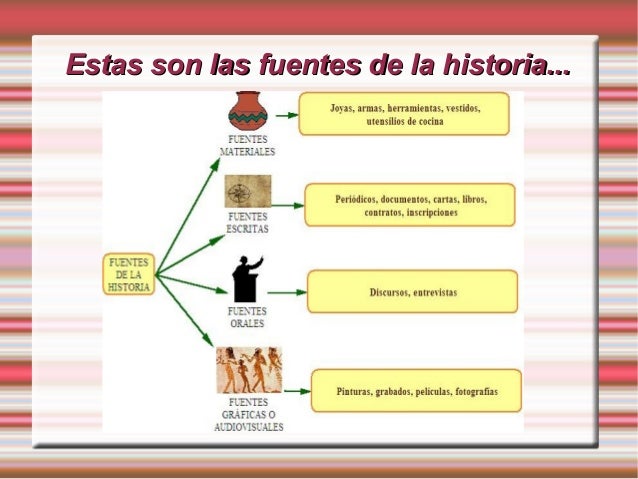 Estas son las fuentes de la historia...

FUENTES DE LA HISTORIA

FUENTES MATERIALES

Joyas, armas, herramientas, vestidos, utensilios de cocina

FUENTES ESCRITAS

Periódicos, documentos, cartas, libros, contratos, inscripciones

FUENTES ORALES

Discursos, entrevistas

FUENTES GRÁFICAS O AUDIOVISUALES

Pinturas, grabados, películas, fotografías